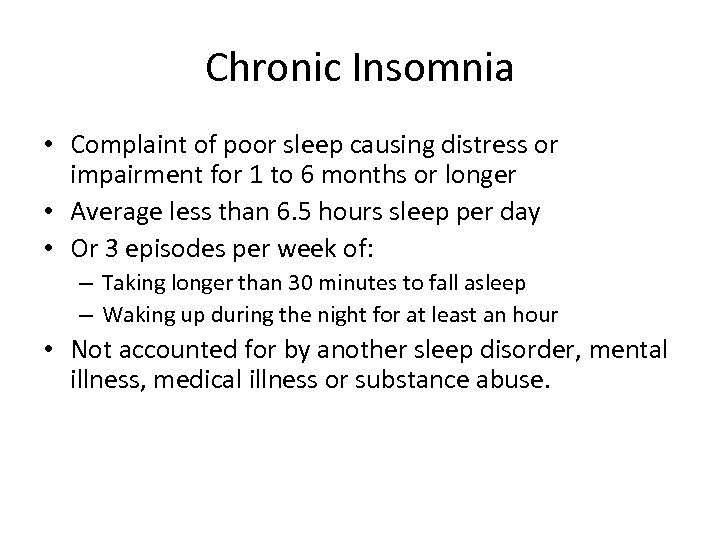 Chronic Insomnia

• Complaint of poor sleep causing distress or impairment for 1 to 6 months or longer
• Average less than 6.5 hours sleep per day
• Or 3 episodes per week of:
– Taking longer than 30 minutes to fall asleep
– Waking up during the night for at least an hour
• Not accounted for by another sleep disorder, mental illness, medical illness or substance abuse.